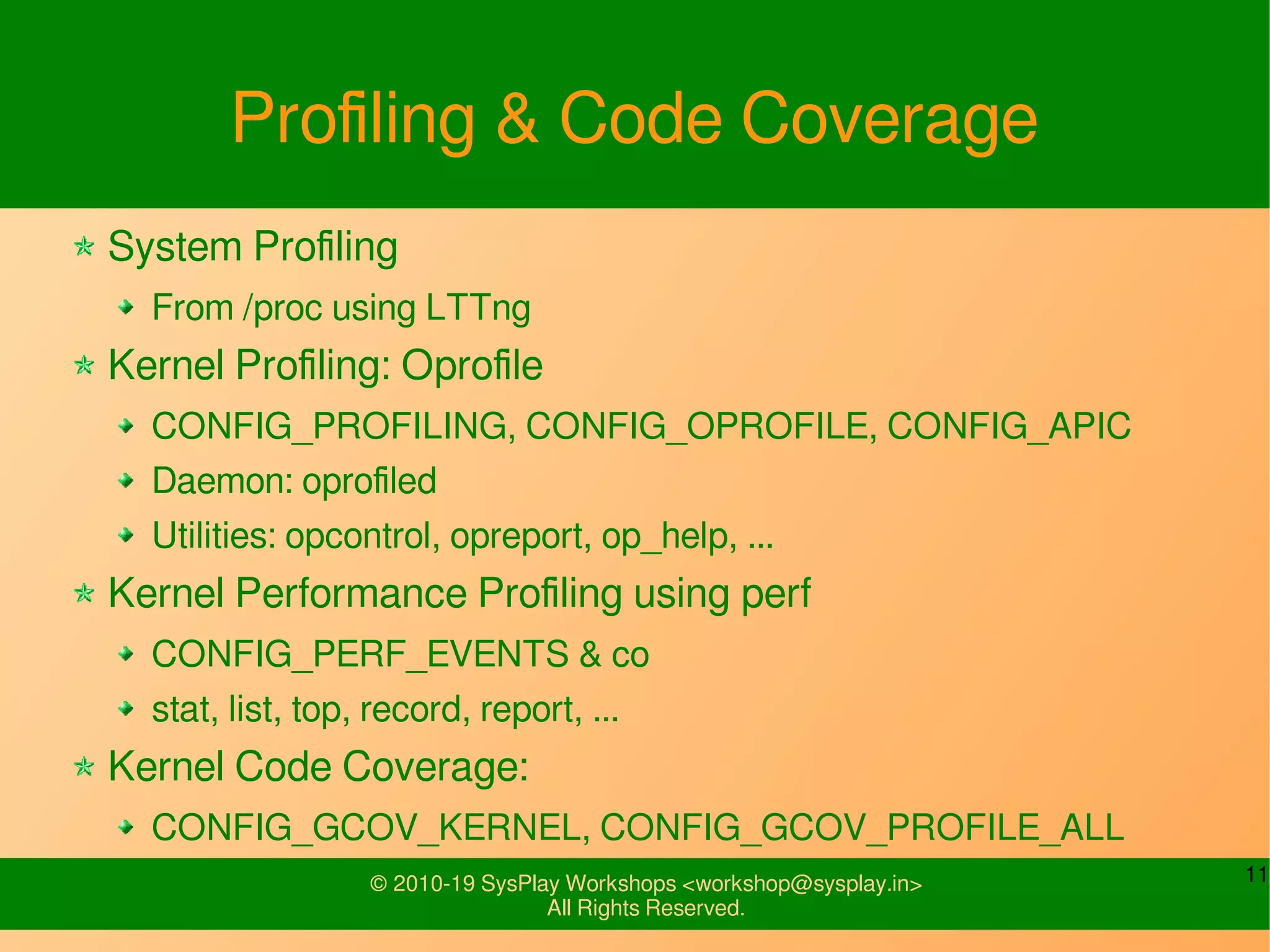 Profiling & Code Coverage

System Profiling

From /proc using LTTng

Kernel Profiling: Oprofile

CONFIG_PROFILING, CONFIG_OPROFILE, CONFIG_APIC

Daemon: oprofiled

Utilities: opcontrol, opreport, op_help, ...

Kernel Performance Profiling using perf

CONFIG_PERF_EVENTS & co

stat, list, top, record, report, ...

Kernel Code Coverage:

CONFIG_GCOV_KERNEL, CONFIG_GCOV_PROFILE_ALL

© 2010-19 SysPlay Workshops <workshop@sysplay.in>
All Rights Reserved.

11